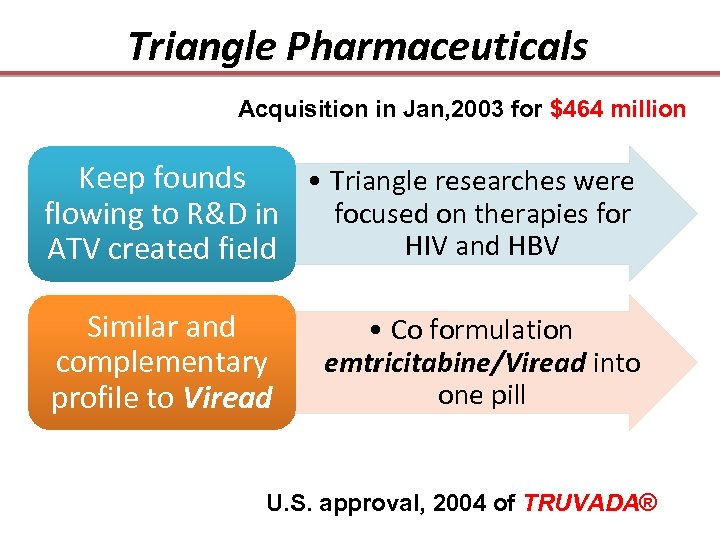 Triangle Pharmaceuticals

Acquisition in Jan,2003 for $464 million

Keep founds flowing to R&D in ATV created field

• Triangle researches were focused on therapies for HIV and HBV

Similar and complementary profile to Viread

• Co formulation emtricitabine/Viread into one pill

U.S. approval, 2004 of TRUVADA®